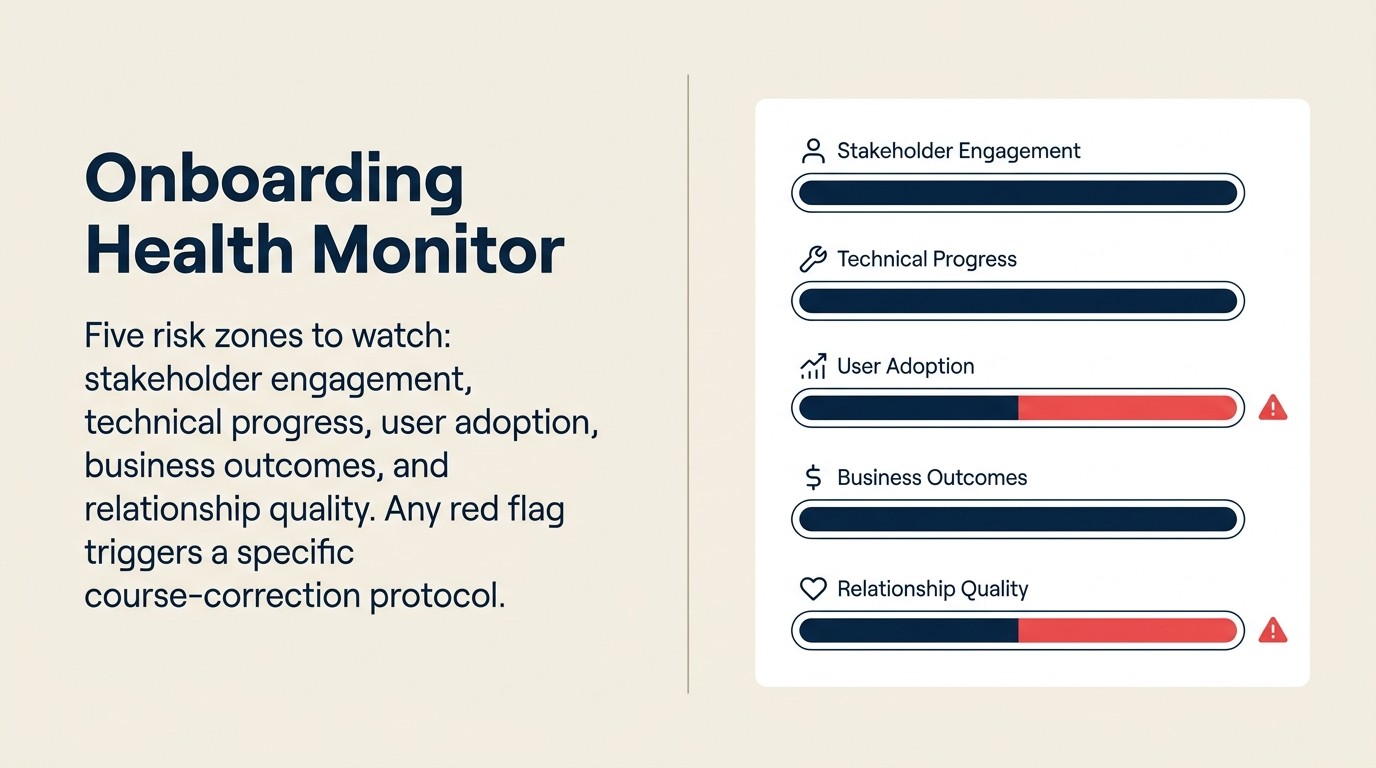 Onboarding Health Monitor

Five risk zones to watch: stakeholder engagement, technical progress, user adoption, business outcomes, and relationship quality. Any red flag triggers a specific course-correction protocol.

Stakeholder Engagement

Technical Progress

User Adoption

Business Outcomes

Relationship Quality